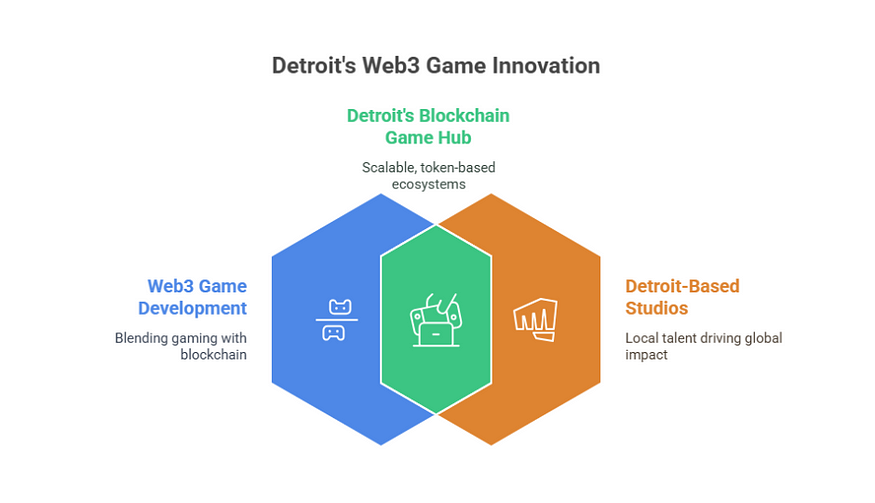 Detroit's Web3 Game Innovation

Detroit's Blockchain Game Hub

Scalable, token-based ecosystems

Web3 Game Development

Blending gaming with blockchain

Detroit-Based Studios

Local talent driving global impact